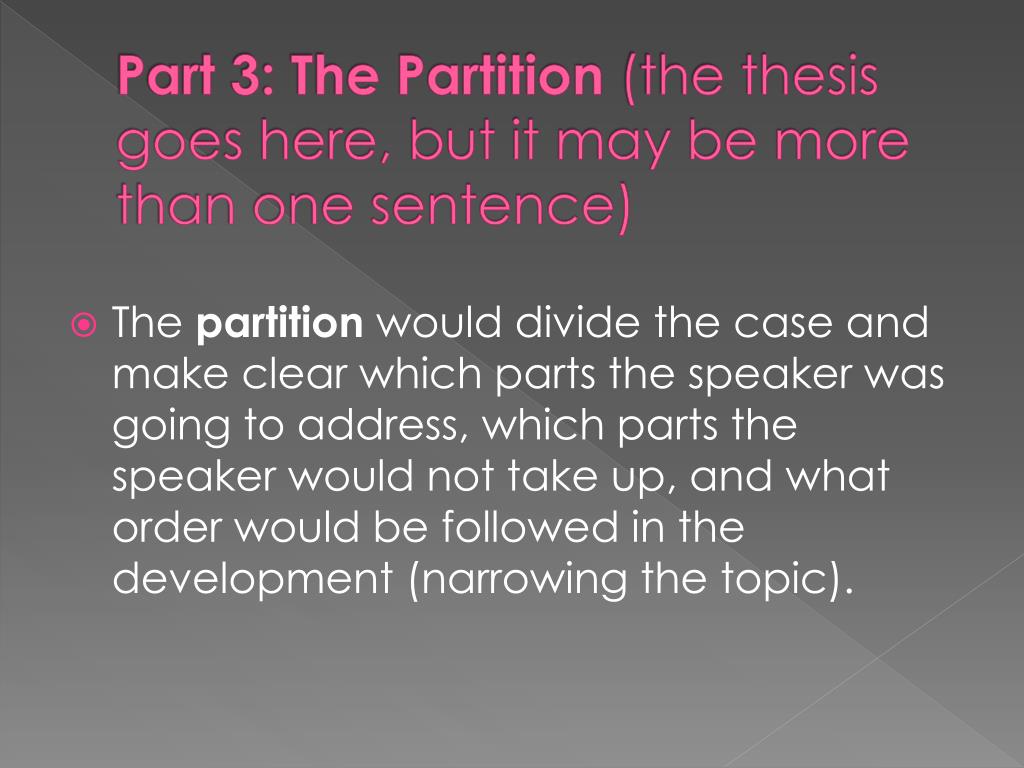 Part 3: The Partition (the thesis goes here, but it may be more than one sentence)

The partition would divide the case and make clear which parts the speaker was going to address, which parts the speaker would not take up, and what order would be followed in the development (narrowing the topic).